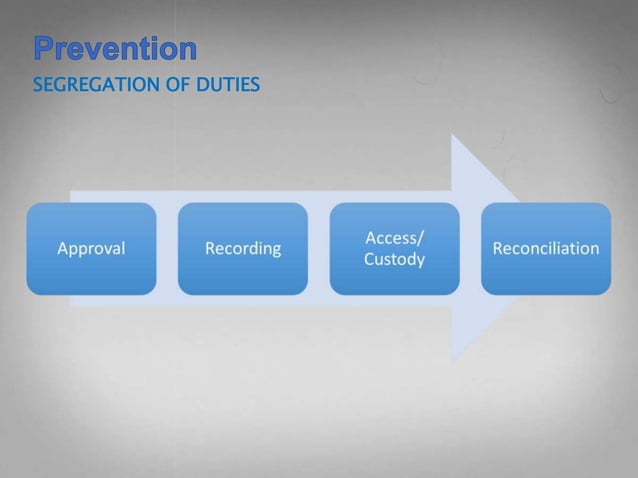 Prevention
SEGREGATION OF DUTIES

Approval

Recording

Access/
Custody

Reconciliation